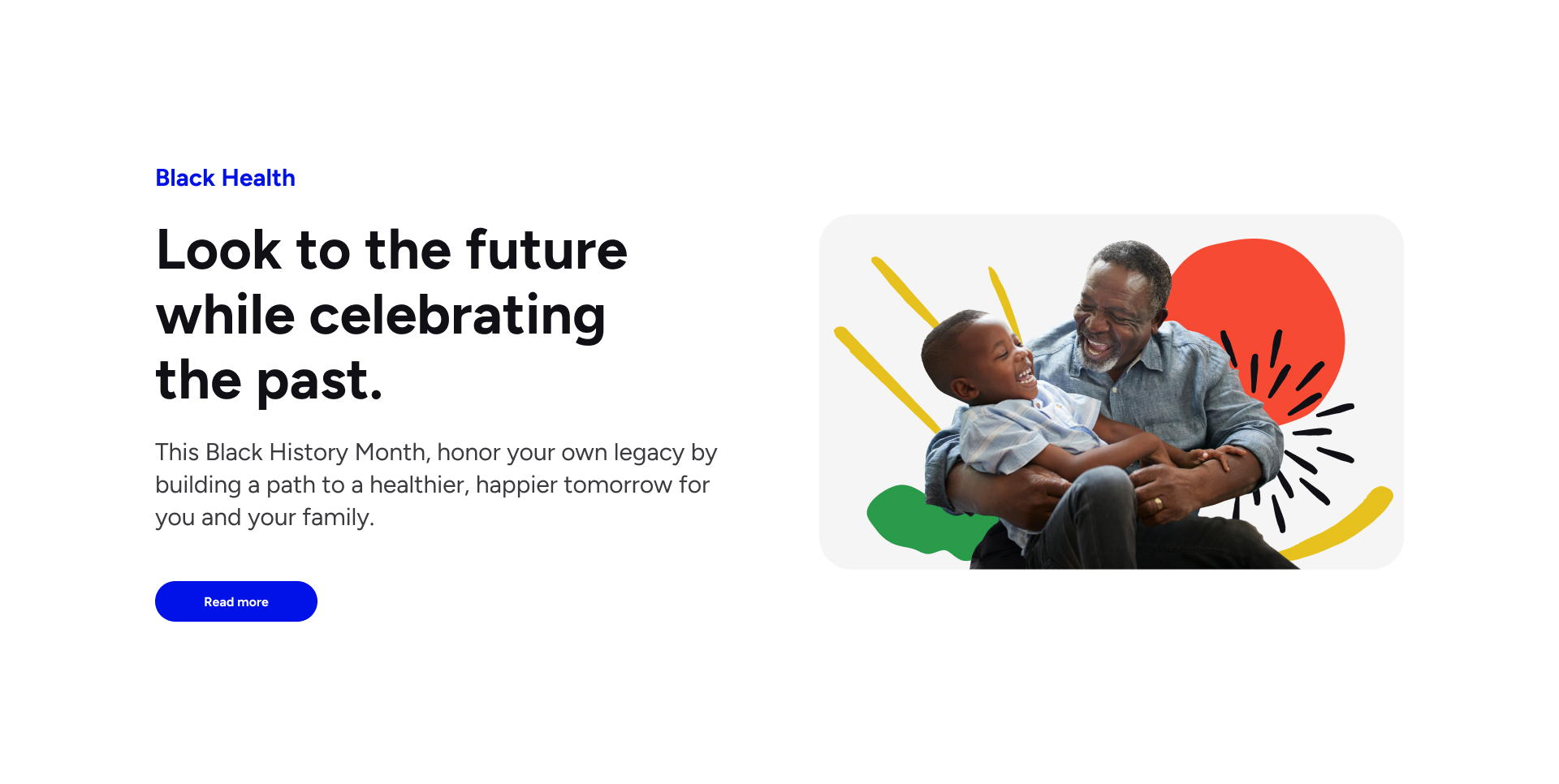 Black Health

Look to the future while celebrating the past.

This Black History Month, honor your own legacy by building a path to a healthier, happier tomorrow for you and your family.

Read more